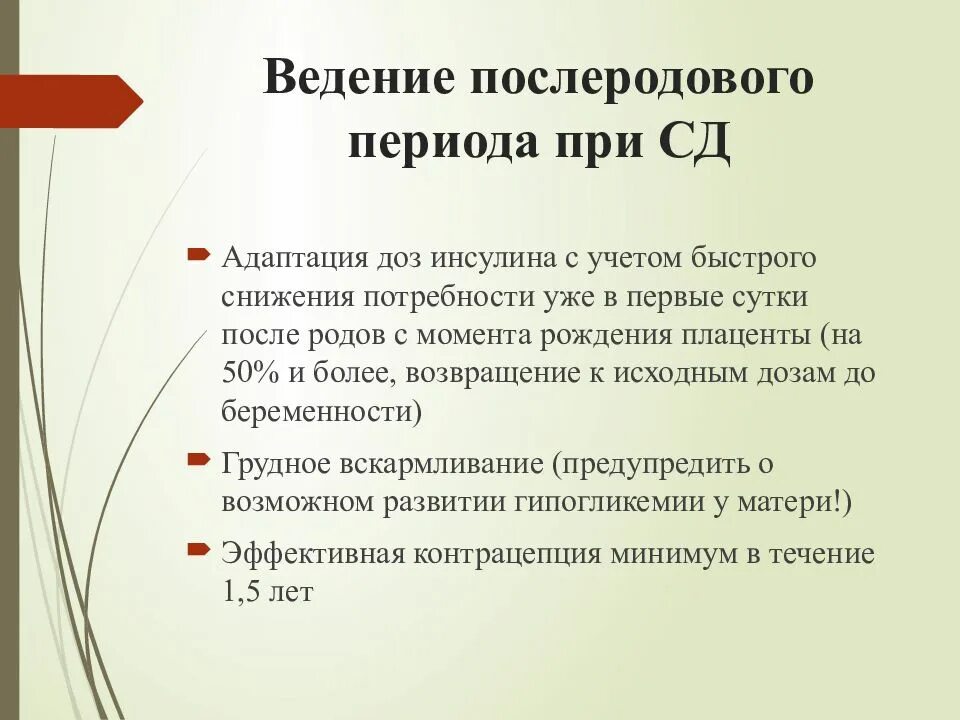 Ведение послеродового периода при СД

Адаптация доз инсулина с учетом быстрого снижения потребности уже в первые сутки после родов с момента рождения плаценты (на 50% и более, возвращение к исходным дозам до беременности)

Грудное вскармливание (предупредить о возможном развитии гипогликемии у матери!)

Эффективная контрацепция минимум в течение 1,5 лет